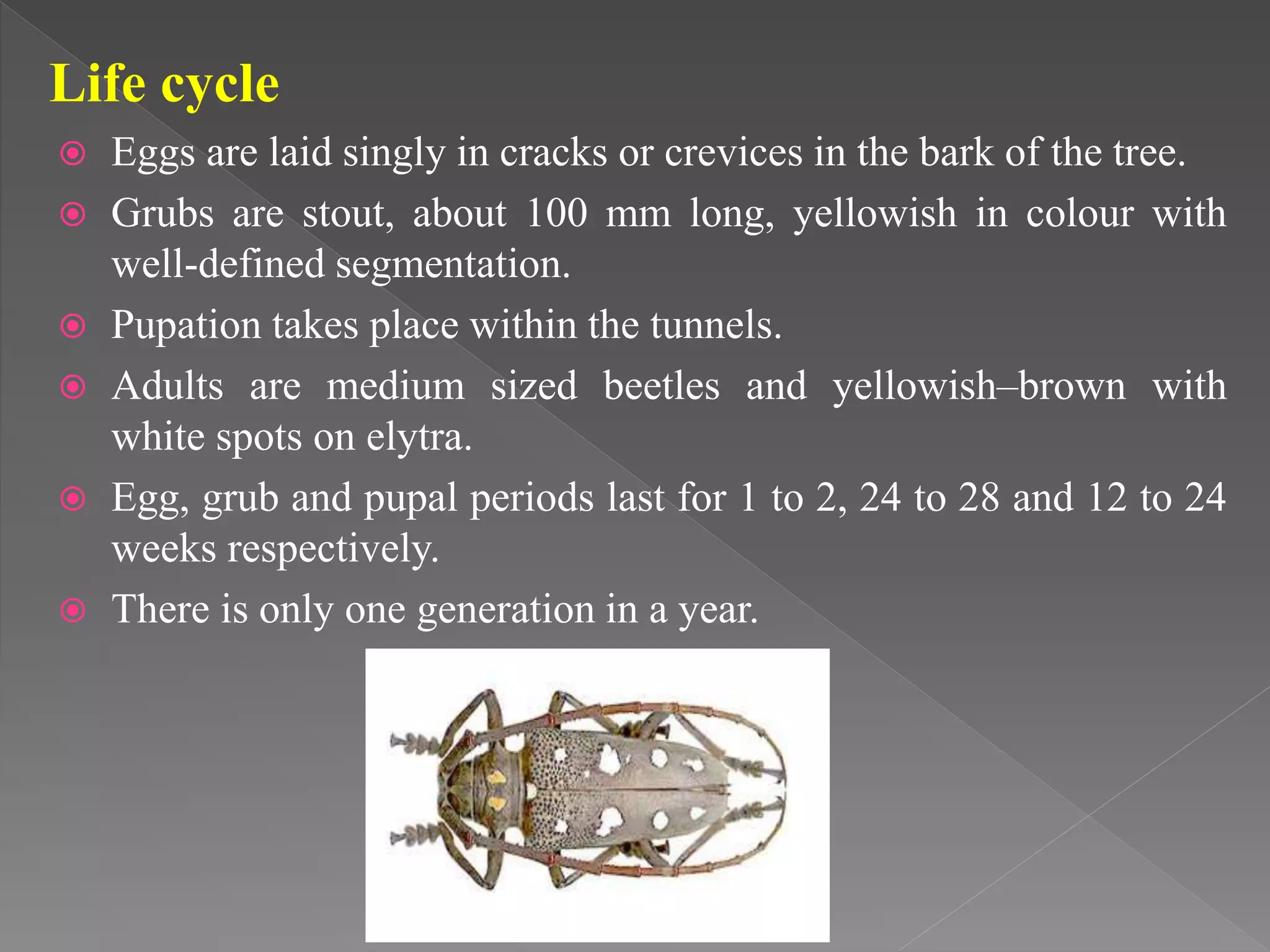 Life cycle

Eggs are laid singly in cracks or crevices in the bark of the tree.

Grubs are stout, about 100 mm long, yellowish in colour with well-defined segmentation.

Pupation takes place within the tunnels.

Adults are medium sized beetles and yellowish–brown with white spots on elytra.

Egg, grub and pupal periods last for 1 to 2, 24 to 28 and 12 to 24 weeks respectively.

There is only one generation in a year.